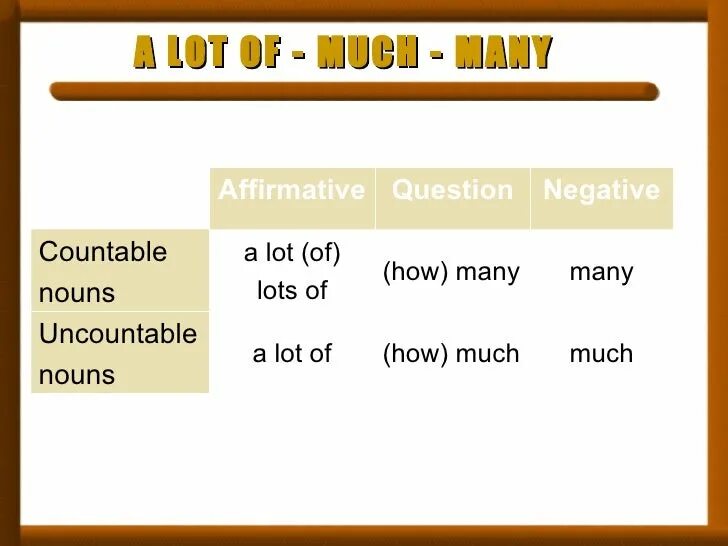 A LOT OF - MUCH - MANY

|  | Affirmative | Question | Negative |
|---|---|---|---|
| Countable nouns | a lot (of) lots of | (how) many | many |
| Uncountable nouns | a lot of | (how) much | much |